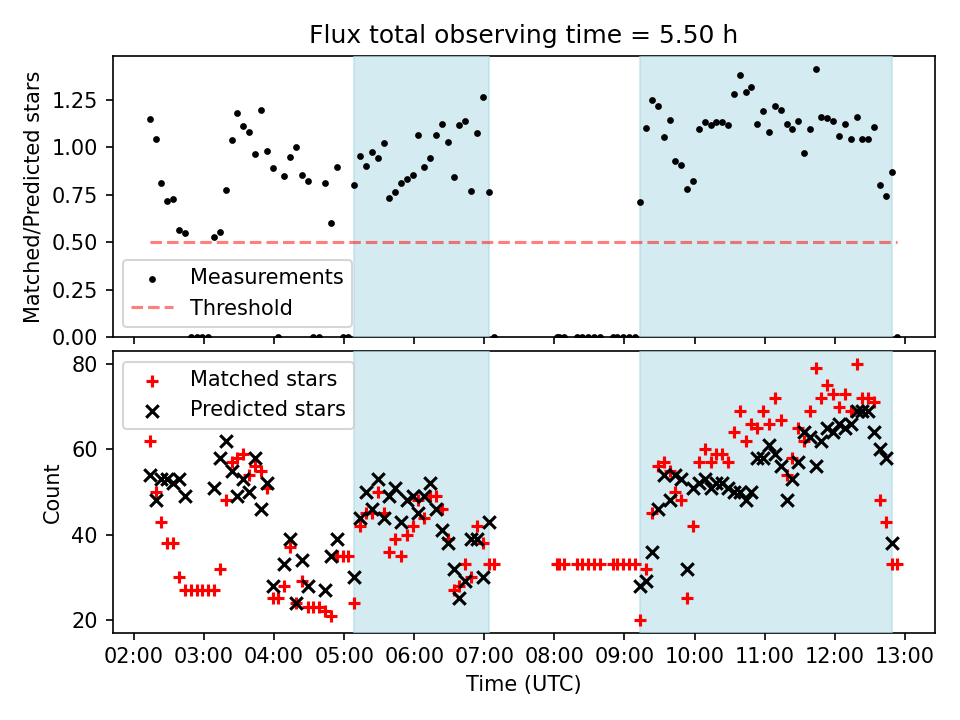 Flux total observing time = 5.50 h

Matched/Predicted stars

1.25
1.00
0.75
0.50
0.25
0.00

Measurements
Threshold

Count

80
60
40
20

Matched stars
Predicted stars

02:00 03:00 04:00 05:00 06:00 07:00 08:00 09:00 10:00 11:00 12:00 13:00

Time (UTC)